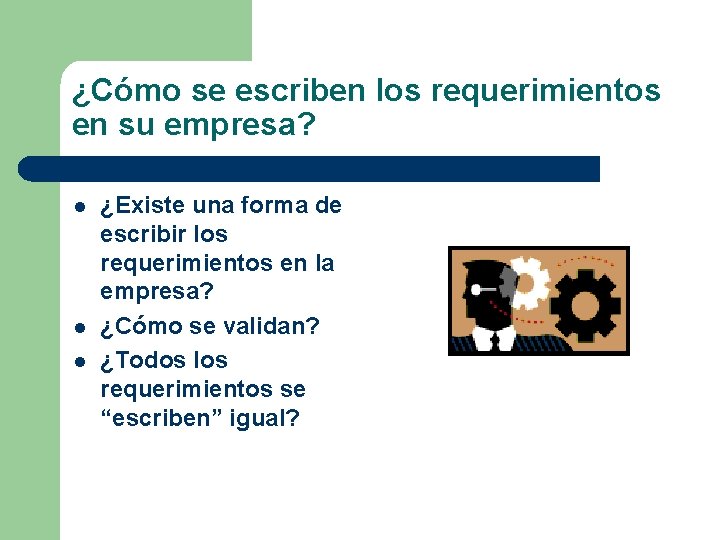 ¿Cómo se escriben los requerimientos en su empresa?

- ¿Existe una forma de escribir los requerimientos en la empresa?
- ¿Cómo se validan?
- ¿Todos los requerimientos se “escriben” igual?